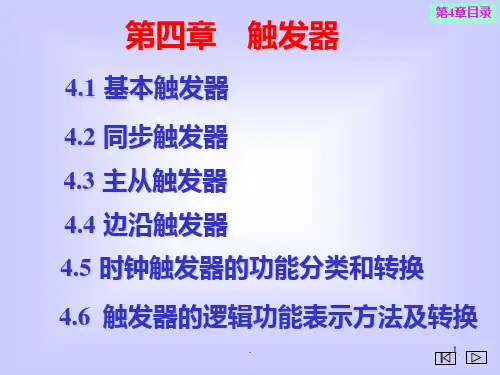 第4章目录

第四章 触发器

4.1 基本触发器

4.2 同步触发器

4.3 主从触发器

4.4 边沿触发器

4.5 时钟触发器的功能分类和转换

4.6 触发器的逻辑功能表示方法及转换